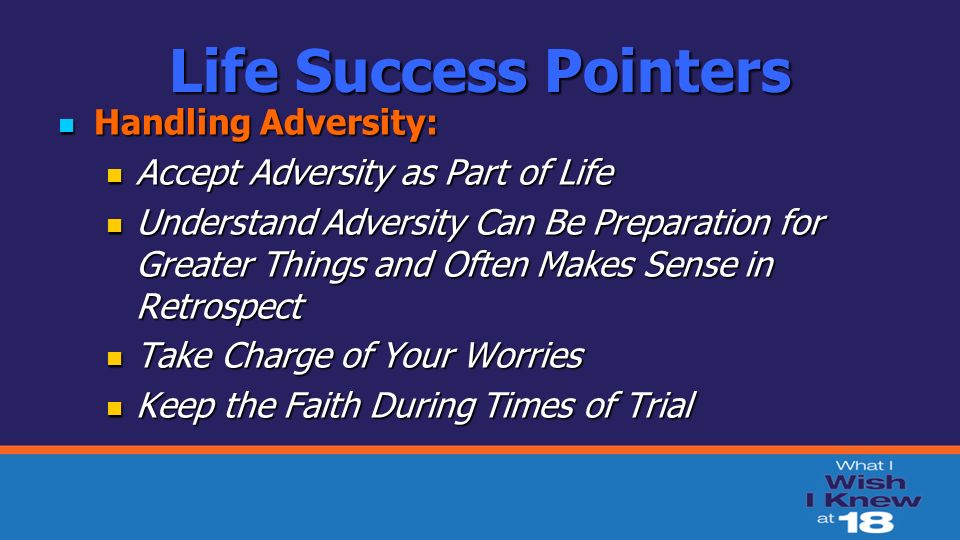 Life Success Pointers

Handling Adversity:

Accept Adversity as Part of Life

Understand Adversity Can Be Preparation for Greater Things and Often Makes Sense in Retrospect

Take Charge of Your Worries

Keep the Faith During Times of Trial

What I Wish I Knew at 18